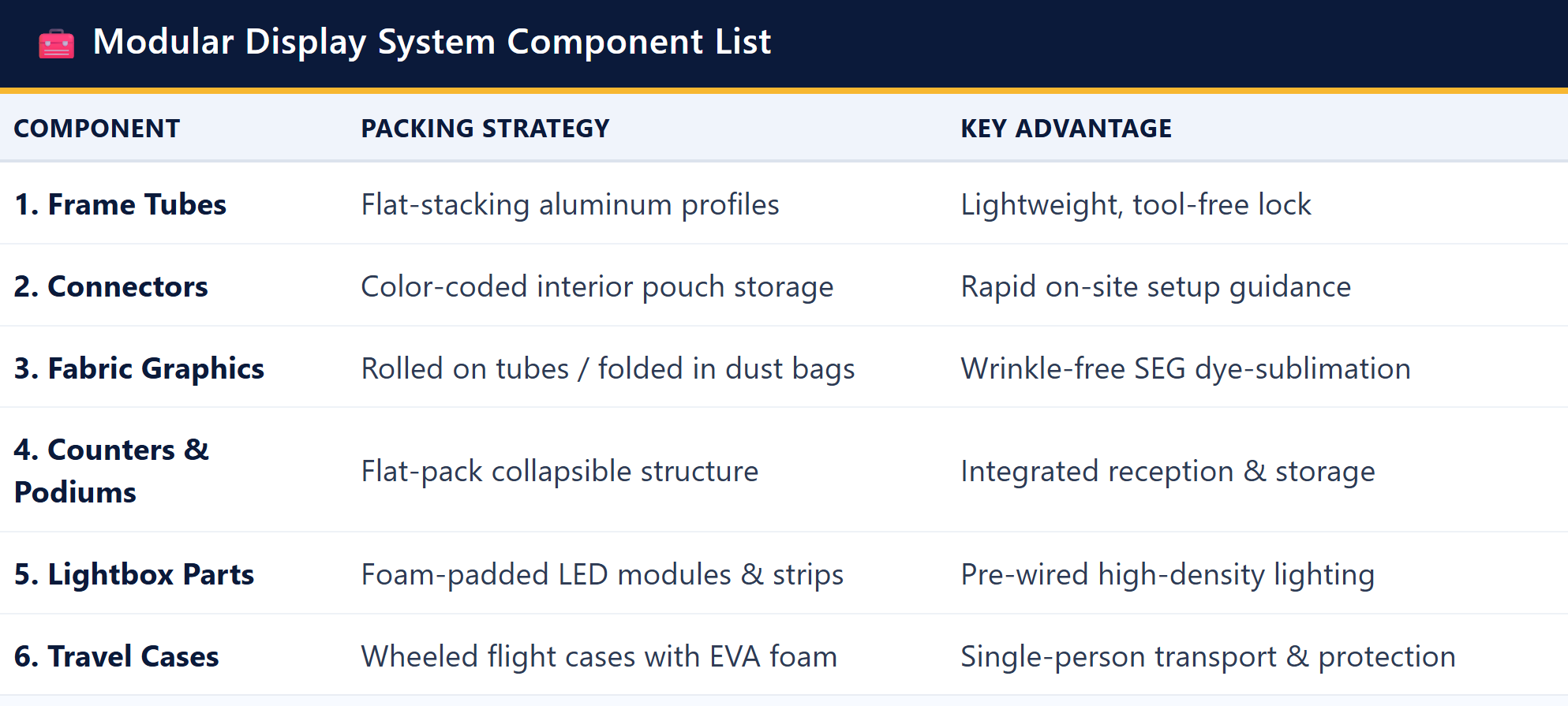 Modular Display System Component List

| COMPONENT | PACKING STRATEGY | KEY ADVANTAGE |
|---|---|---|
| 1. Frame Tubes | Flat-stacking aluminum profiles | Lightweight, tool-free lock |
| 2. Connectors | Color-coded interior pouch storage | Rapid on-site setup guidance |
| 3. Fabric Graphics | Rolled on tubes / folded in dust bags | Wrinkle-free SEG dye-sublimation |
| 4. Counters & Podiums | Flat-pack collapsible structure | Integrated reception & storage |
| 5. Lightbox Parts | Foam-padded LED modules & strips | Pre-wired high-density lighting |
| 6. Travel Cases | Wheeled flight cases with EVA foam | Single-person transport & protection |